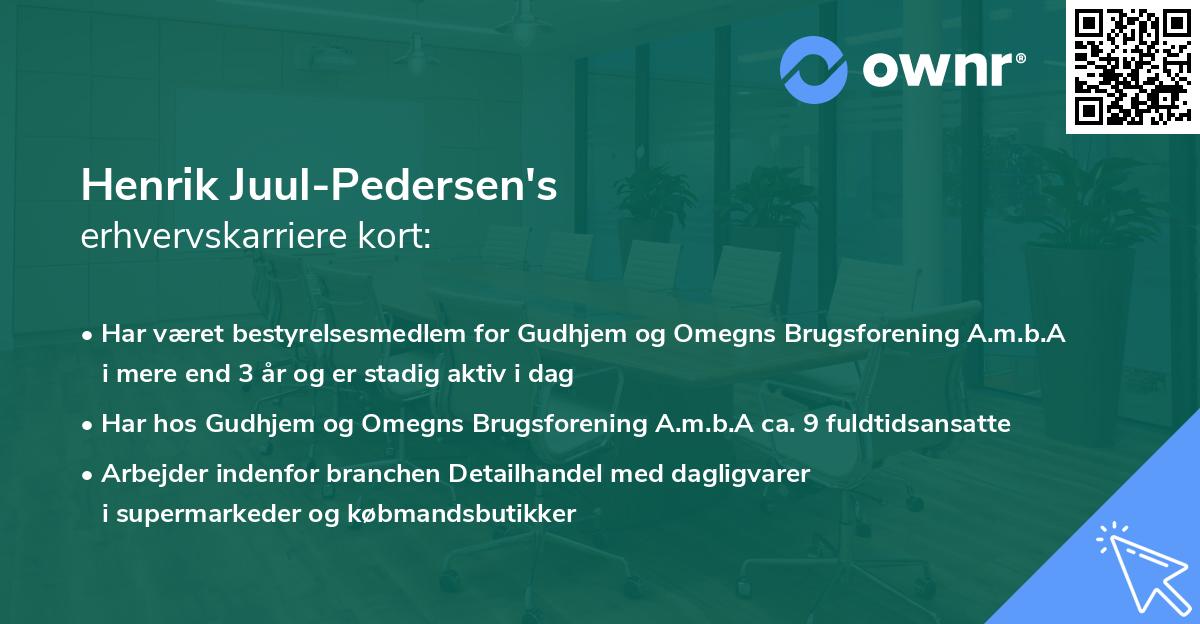 ownr®

Henrik Juul-Pedersen's
erhvervskarriere kort:

• Har været bestyrelsesmedlem for Gudhjem og Omegns Brugsforening A.m.b.A i mere end 3 år og er stadig aktiv i dag
• Har hos Gudhjem og Omegns Brugsforening A.m.b.A ca. 9 fuldtidsansatte
• Arbejder indenfor branchen Detailhandel med dagligvarer i supermarkeder og købmandsbutikker